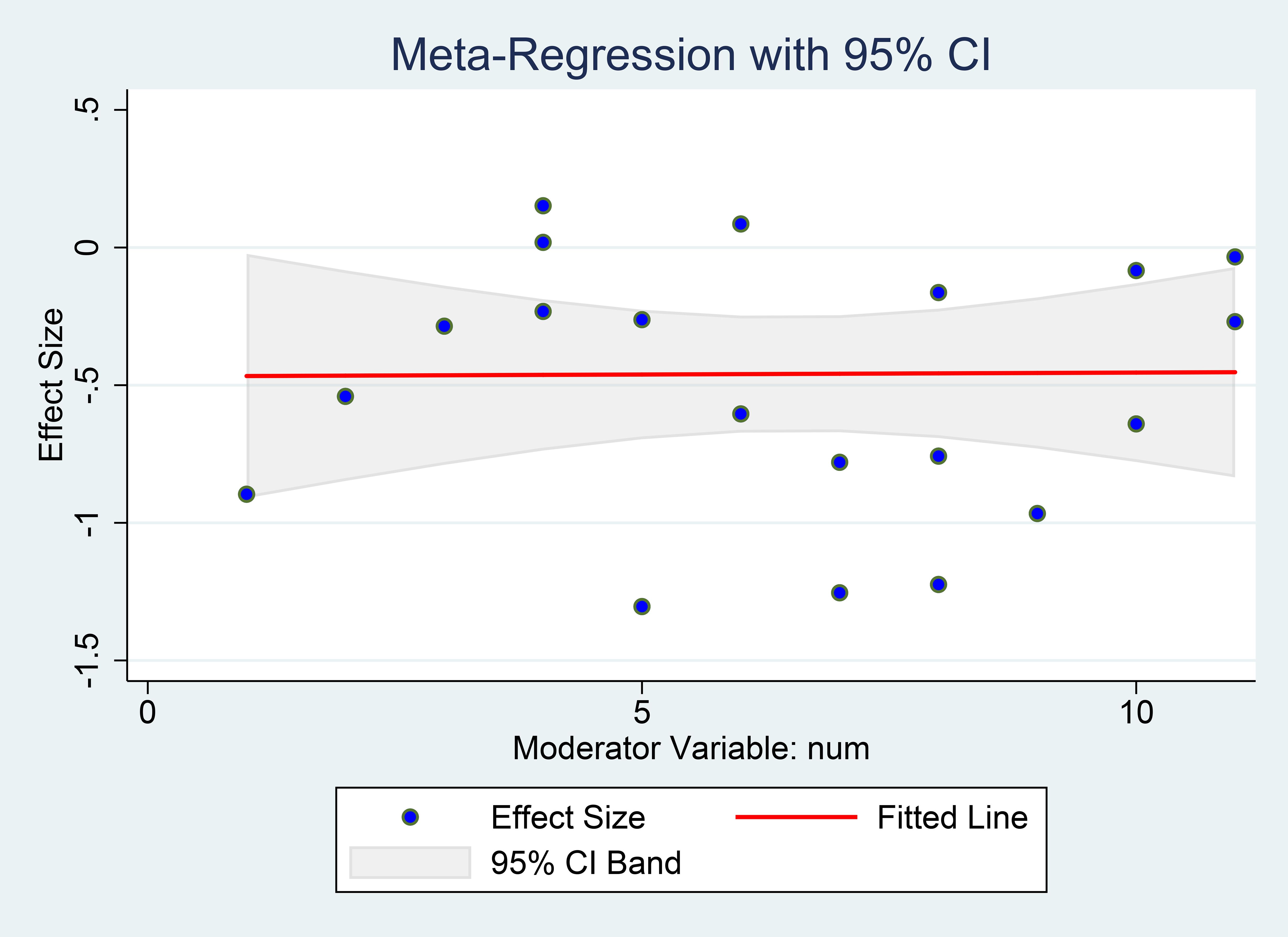 Meta-Regression with 95% CI

Effect Size

.5
0
-.5
-1
-1.5

0
5
10

Moderator Variable: num

Effect Size
Fitted Line
95% CI Band